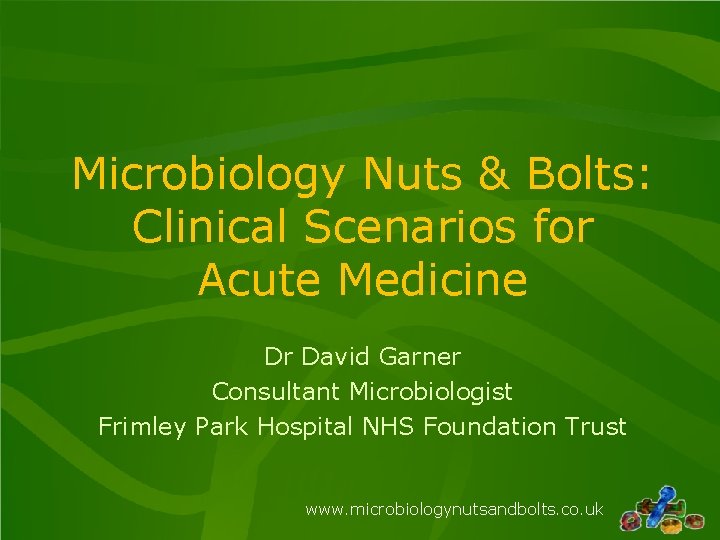 Microbiology Nuts & Bolts: Clinical Scenarios for Acute Medicine

Dr David Garner
Consultant Microbiologist
Frimley Park Hospital NHS Foundation Trust

www.microbiologynutsandbolts.co.uk